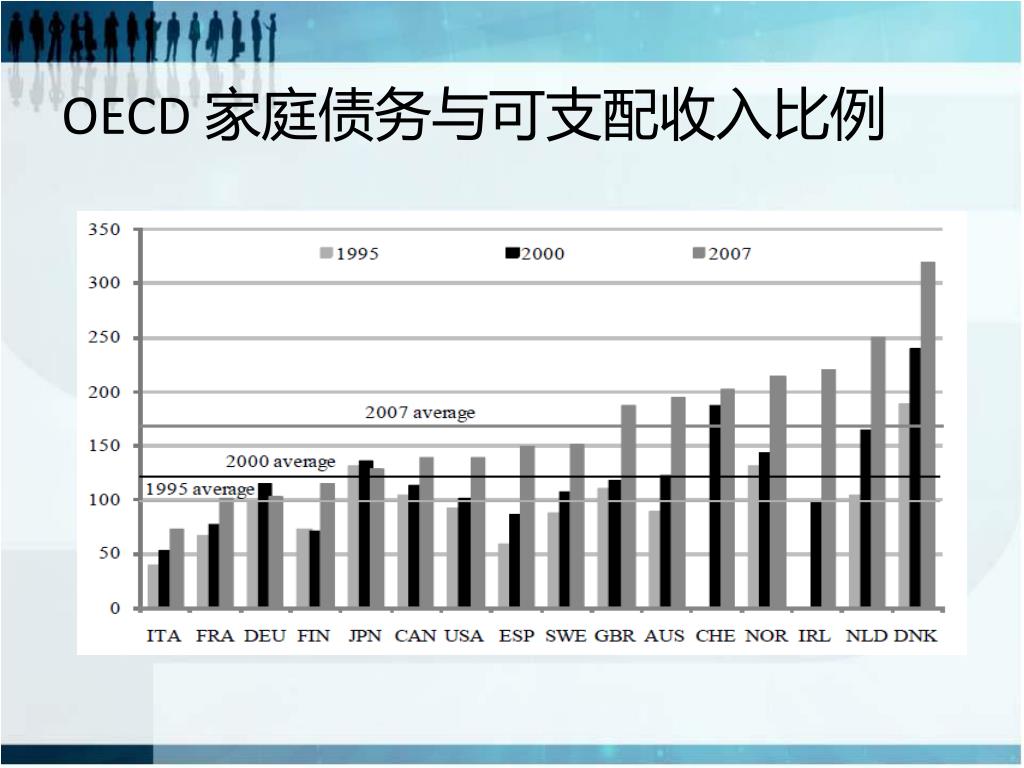 OECD 家庭债务与可支配收入比例

350
300
250
200
150
100
50
0

1995
2000
2007

2007 average
2000 average
1995 average

ITA FRA DEU FIN JPN CAN USA ESP SWE GBR AUS CHE NOR IRL NLD DNK